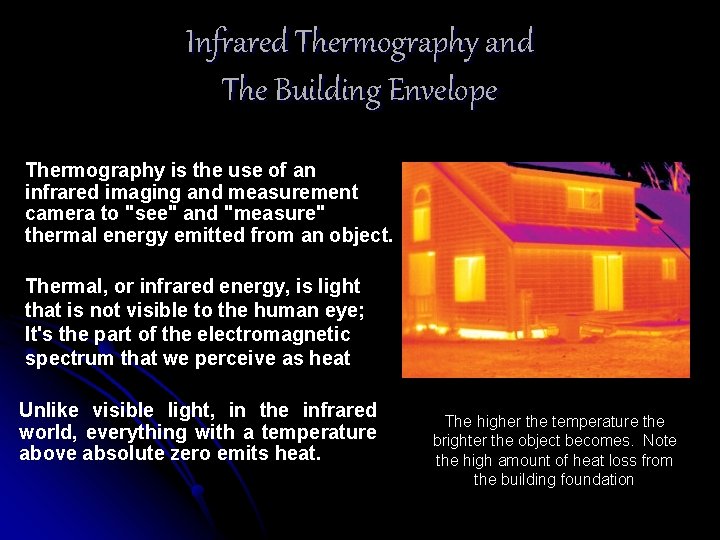 Infrared Thermography and The Building Envelope

Thermography is the use of an infrared imaging and measurement camera to "see" and "measure" thermal energy emitted from an object.

Thermal, or infrared energy, is light that is not visible to the human eye; It's the part of the electromagnetic spectrum that we perceive as heat

Unlike visible light, in the infrared world, everything with a temperature above absolute zero emits heat.

The higher the temperature the brighter the object becomes. Note the high amount of heat loss from the building foundation